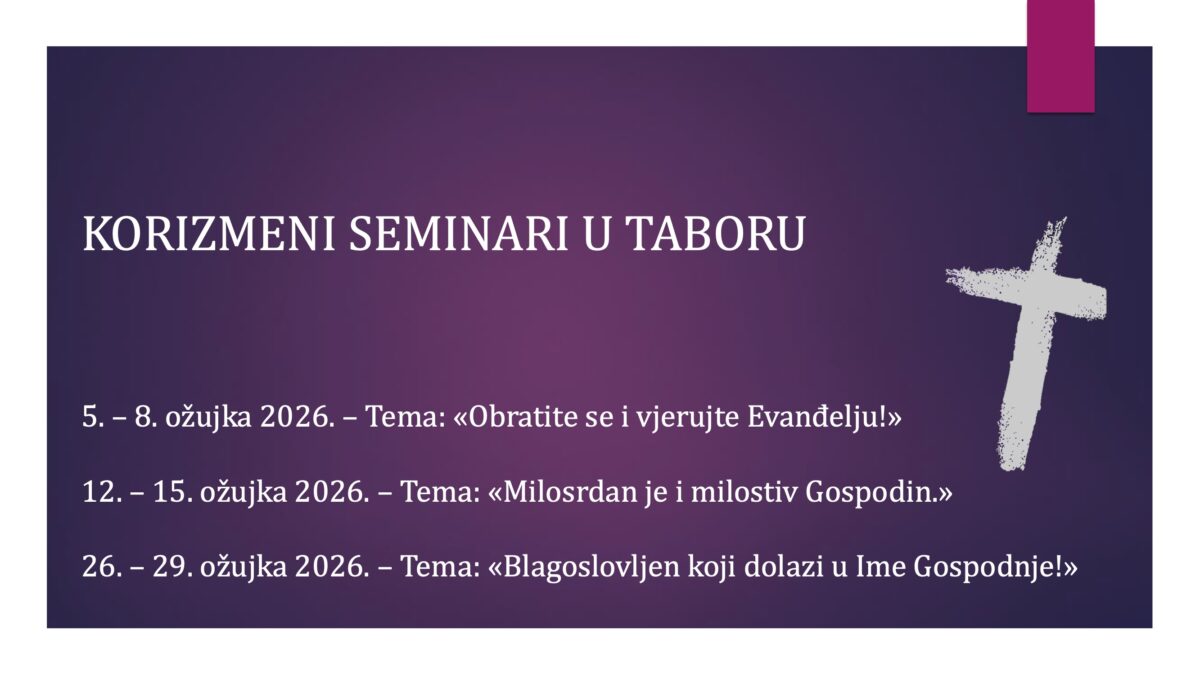 KORIZMENI SEMINARI U TABORU

5. – 8. ožujka 2026. – Tema: «Obratite se i vjerujte Evanđelju!»

12. – 15. ožujka 2026. – Tema: «Milosrdan je i milostiv Gospodin.»

26. – 29. ožujka 2026. – Tema: «Blagoslovljen koji dolazi u Ime Gospodnje!»